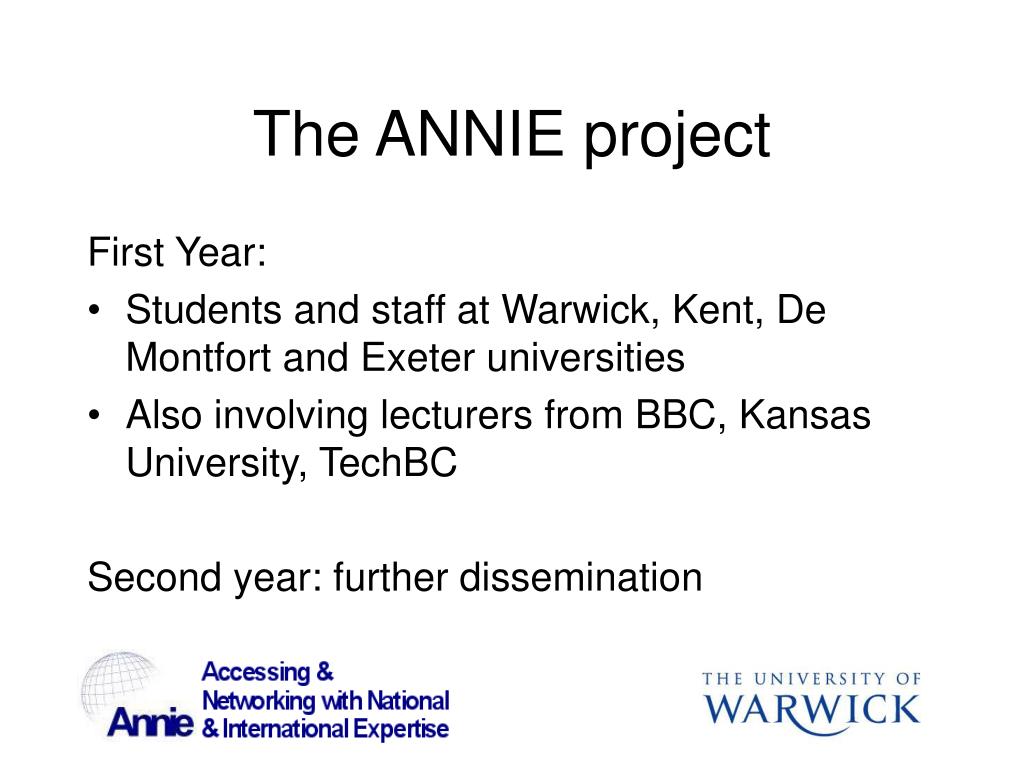 The ANNIE project

First Year:

• Students and staff at Warwick, Kent, De Montfort and Exeter universities
• Also involving lecturers from BBC, Kansas University, TechBC

Second year: further dissemination

Annie Accessing & Networking with National & International Expertise

THE UNIVERSITY OF WARWICK